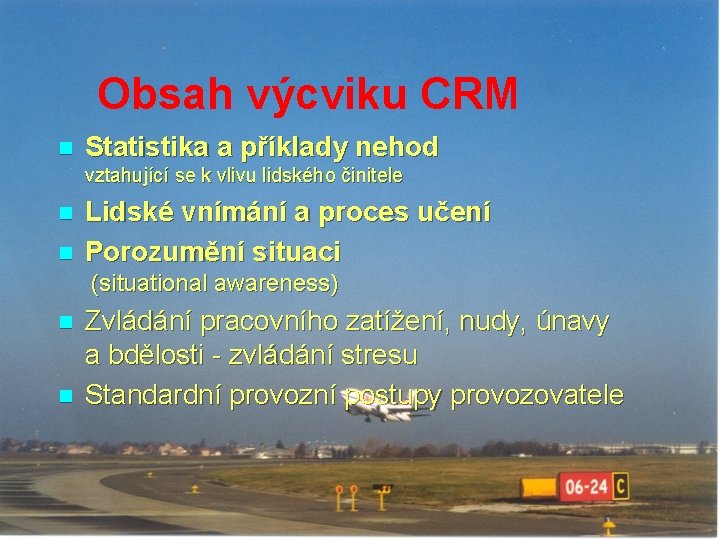 Obsah výcviku CRM

Statistika a příklady nehod vztahující se k vlivu lidského činitele

Lidské vnímání a proces učení

Porozumění situaci (situational awareness)

Zvládání pracovního zatížení, nudy, únavy a bdělosti - zvládání stresu

Standardní provozní postupy provozovatele

06-24 C